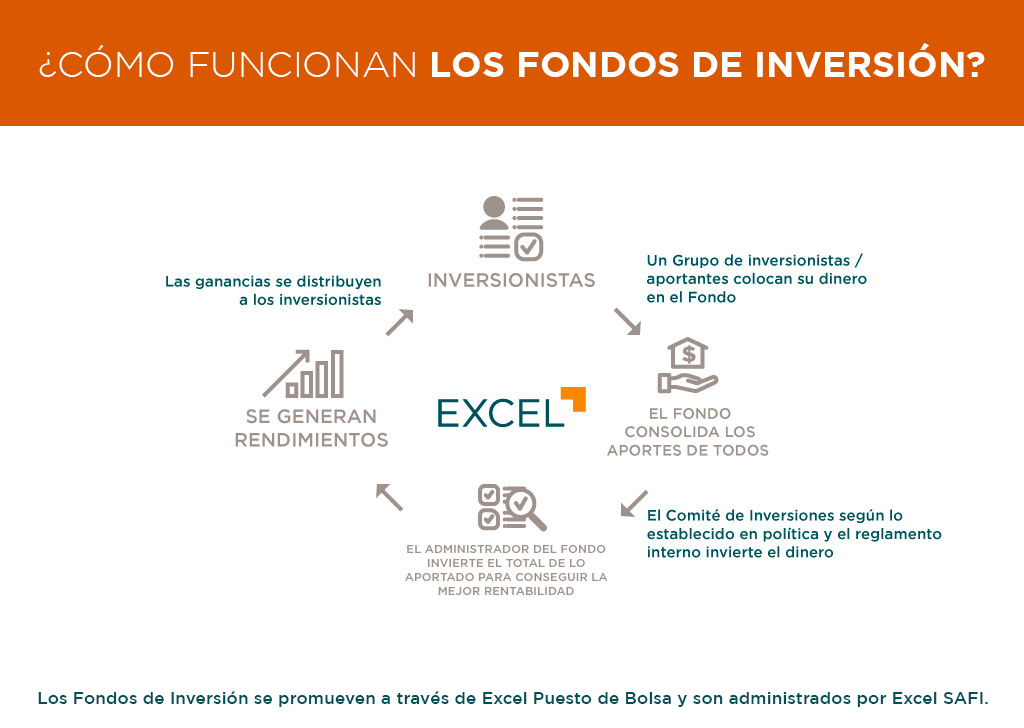 ¿CÓMO FUNCIONAN LOS FONDOS DE INVERSIÓN?

INVERSIONISTAS

Un Grupo de inversionistas / aportantes colocan su dinero en el Fondo

EL FONDO CONSOLIDA LOS APORTES DE TODOS

El Comité de Inversiones según lo establecido en política y el reglamento interno invierte el dinero

EL ADMINISTRADOR DEL FONDO INVIERTE EL TOTAL DE LO APORTADO PARA CONSEGUIR LA MEJOR RENTABILIDAD

SE GENERAN RENDIMIENTOS

Las ganancias se distribuyen a los inversionistas

EXCEL

Los Fondos de Inversión se promueven a través de Excel Puesto de Bolsa y son administrados por Excel SAFI.